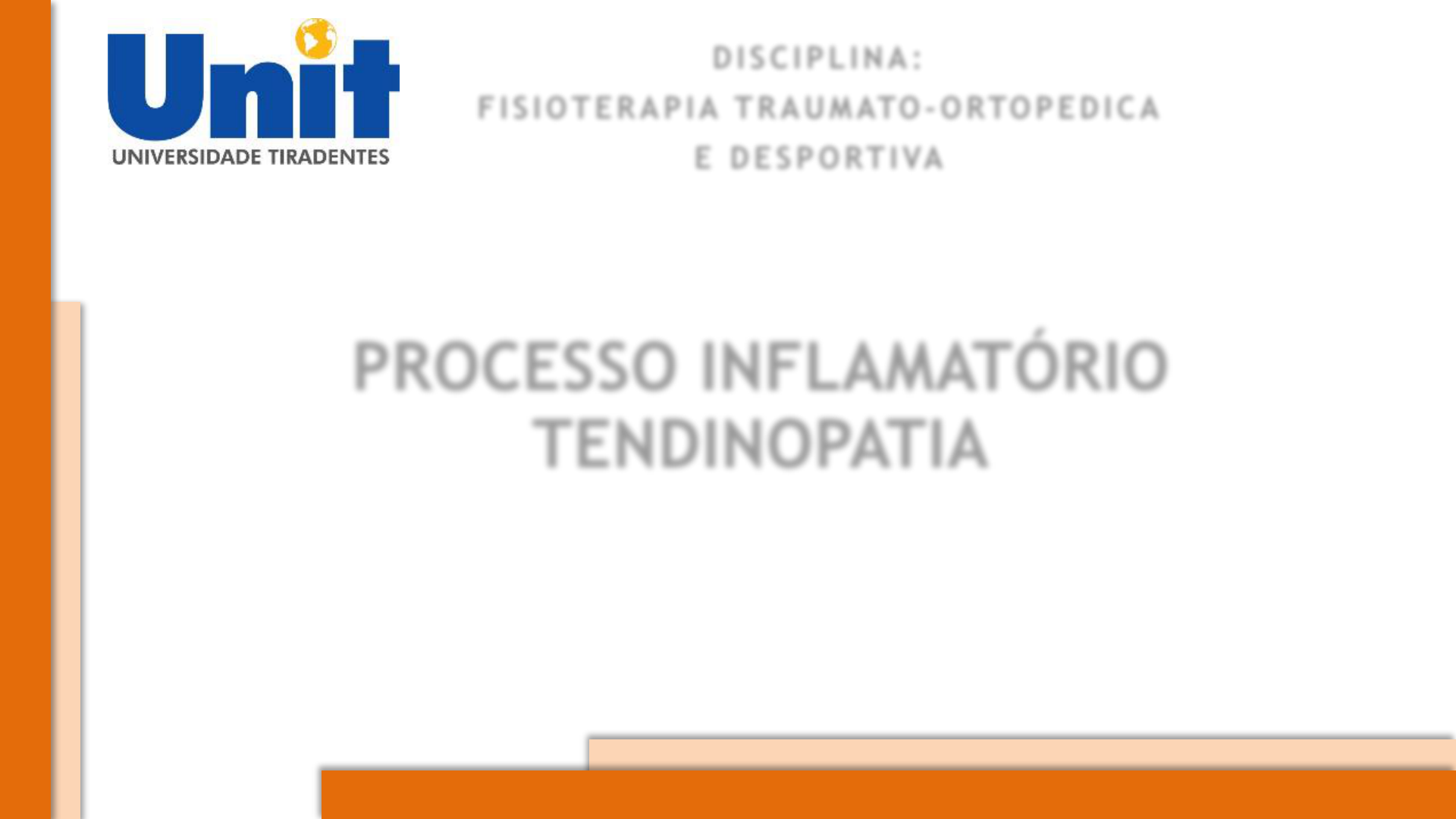 Unit
UNIVERSIDADE TIRADENTES

DISCIPLINA:
FISIOTERAPIA TRAUMATO-ORTOPEDICA
E DESPORTIVA

PROCESSO INFLAMATÓRIO
TENDINOPATIA